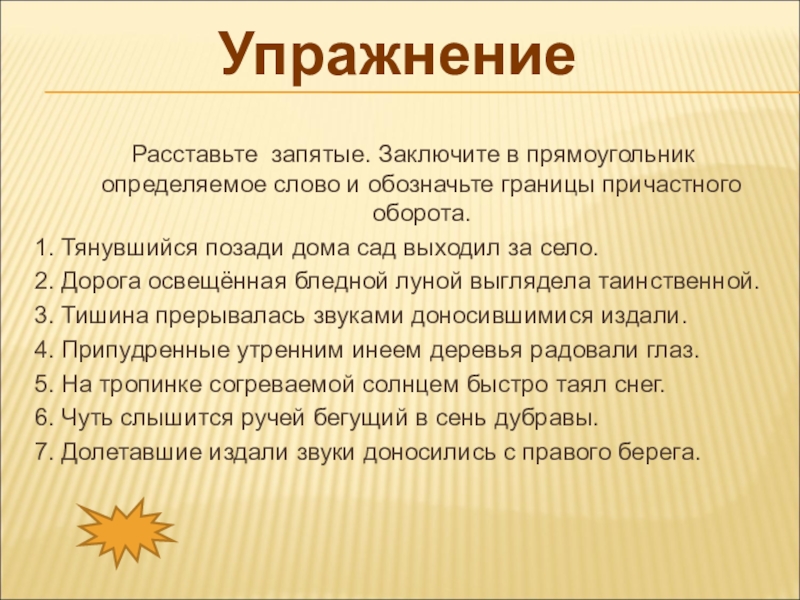 Упражнение

Расставьте запятые. Заключите в прямоугольник определяемое слово и обозначьте границы причастного оборота.

1. Тянувшийся позади дома сад выходил за село.
2. Дорога освещённая бледной луной выглядела таинственной.
3. Тишина прерывалась звуками доносившимися издали.
4. Припудренные утренним инеем деревья радовали глаз.
5. На тропинке согреваемой солнцем быстро таял снег.
6. Чуть слышится ручей бегущий в сень дубравы.
7. Долетавшие издали звуки доносились с правого берега.